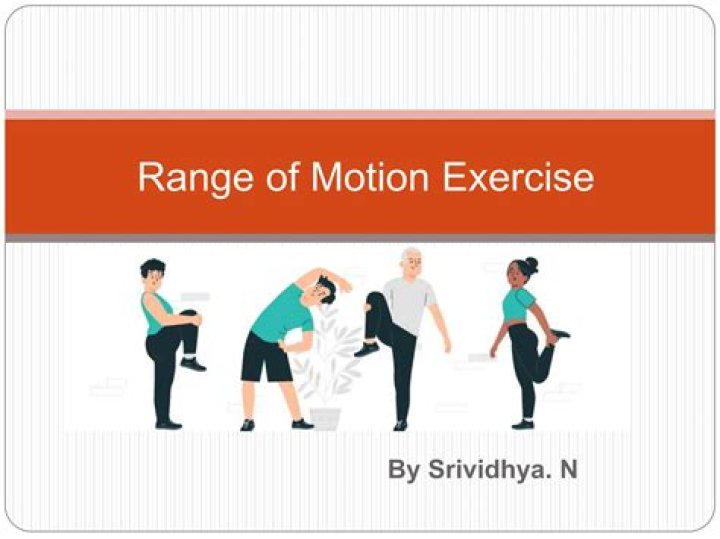 Range of Motion Exercise

By Srividhya. N